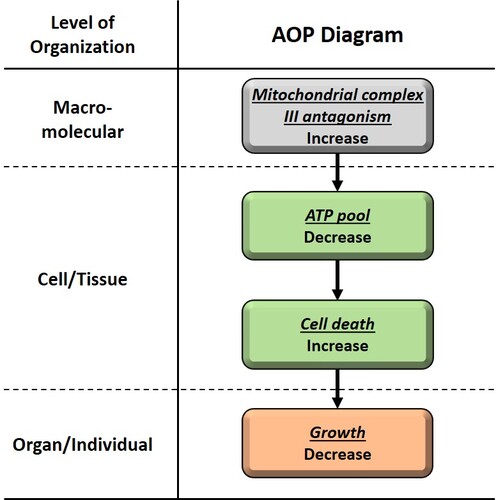 | Level of Organization | AOP Diagram |
|---|---|
| Macro-molecular | Mitochondrial complex III antagonism Increase |
| Cell/Tissue | ATP pool Decrease |
| | Cell death Increase |
| Organ/Individual | Growth Decrease |